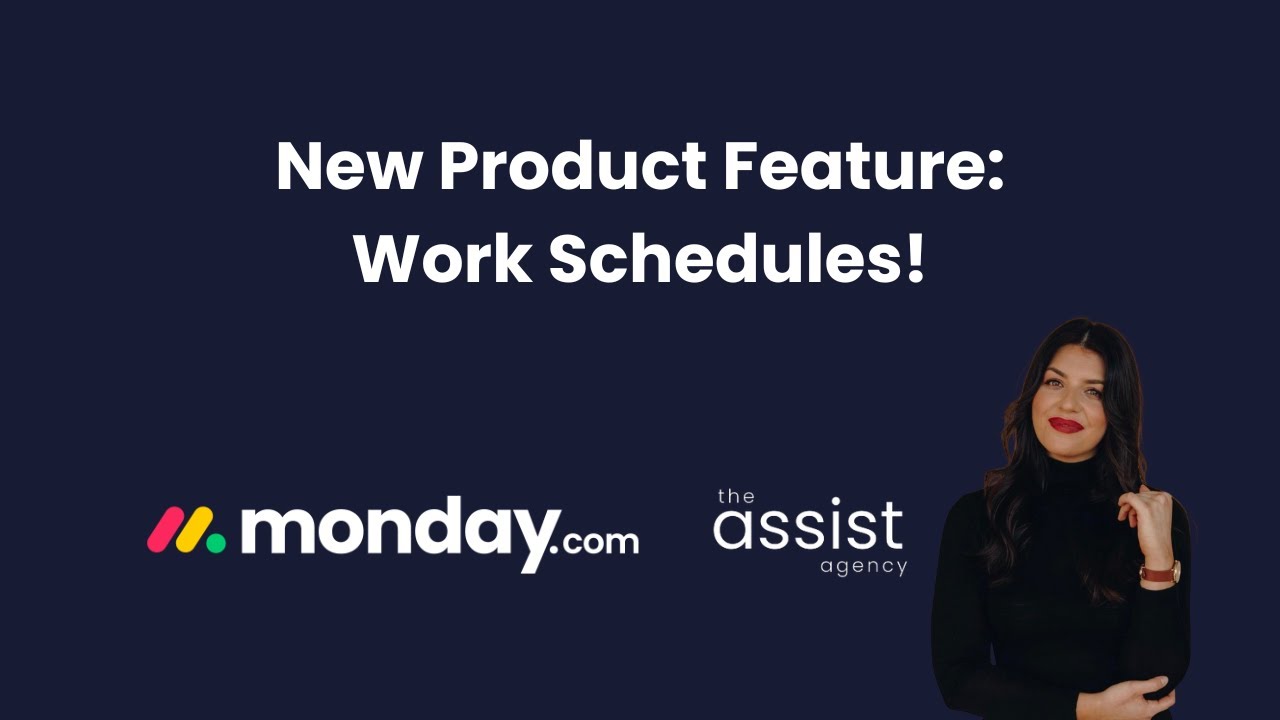 New Product Feature:
Work Schedules!

monday.com

the
assist
agency